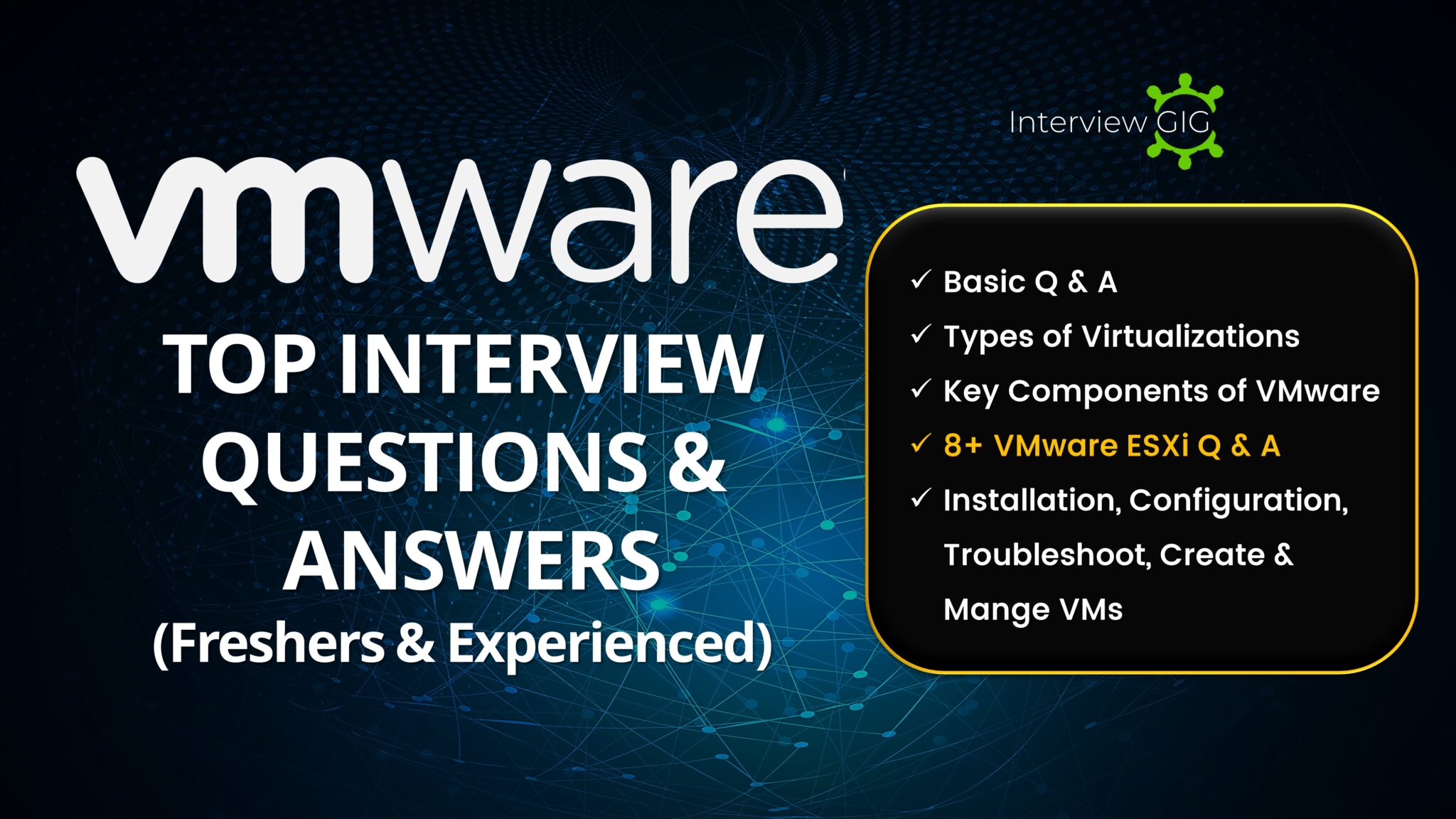 Interview GIG

vmware

TOP INTERVIEW QUESTIONS & ANSWERS
(Freshers & Experienced)

✓ Basic Q & A
✓ Types of Virtualizations
✓ Key Components of VMware
✓ 8+ VMware ESXi Q & A
✓ Installation, Configuration, Troubleshoot, Create & Mange VMs